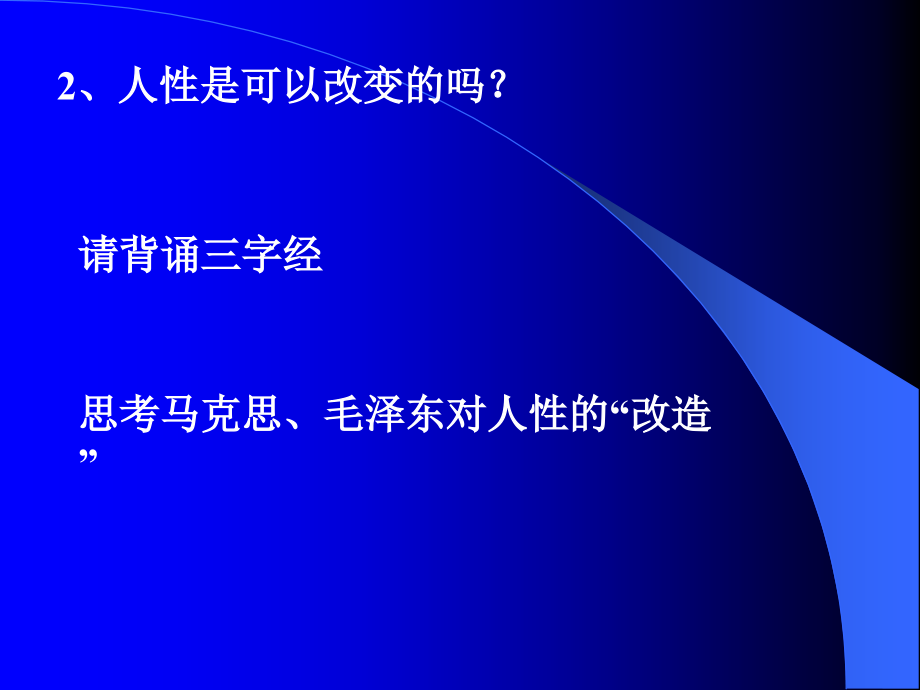 2、人性是可以改变的吗？

请背诵三字经

思考马克思、毛泽东对人性的“改造”